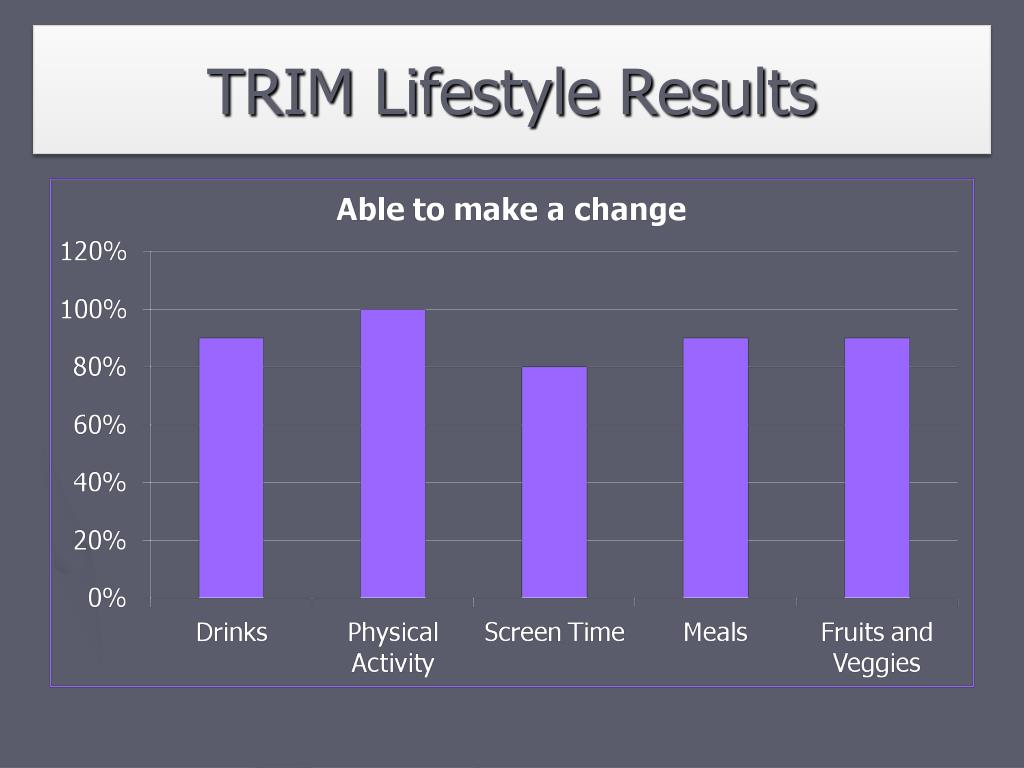 TRIM Lifestyle Results

Able to make a change

120%
100%
80%
60%
40%
20%
0%

Drinks
Physical Activity
Screen Time
Meals
Fruits and Veggies